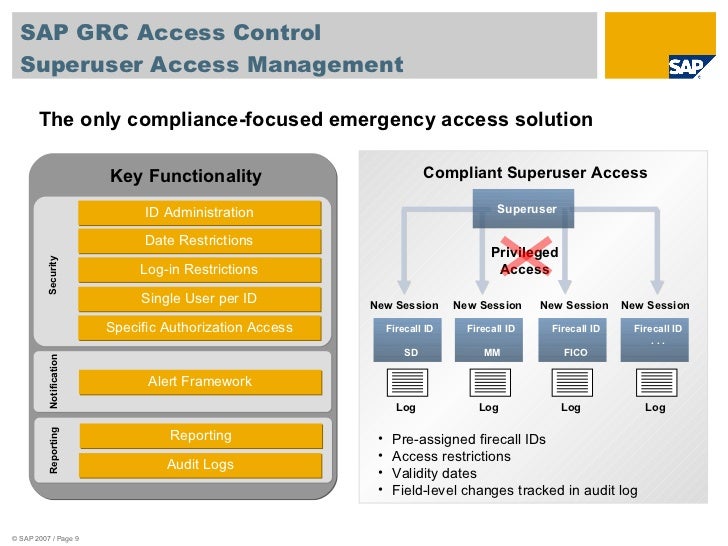 SAP GRC Access Control
Superuser Access Management

SAP

The only compliance-focused emergency access solution

Key Functionality

Security

ID Administration

Date Restrictions

Log-in Restrictions

Single User per ID

Specific Authorization Access

Notification

Alert Framework

Reporting

Reporting

Audit Logs

Compliant Superuser Access

Superuser

Privileged Access

New Session

Firecall ID

SD

Log

New Session

Firecall ID

MM

Log

New Session

Firecall ID

FICO

Log

New Session

Firecall ID

. . .

Log

• Pre-assigned firecall IDs
• Access restrictions
• Validity dates
• Field-level changes tracked in audit log

© SAP 2007 / Page 9